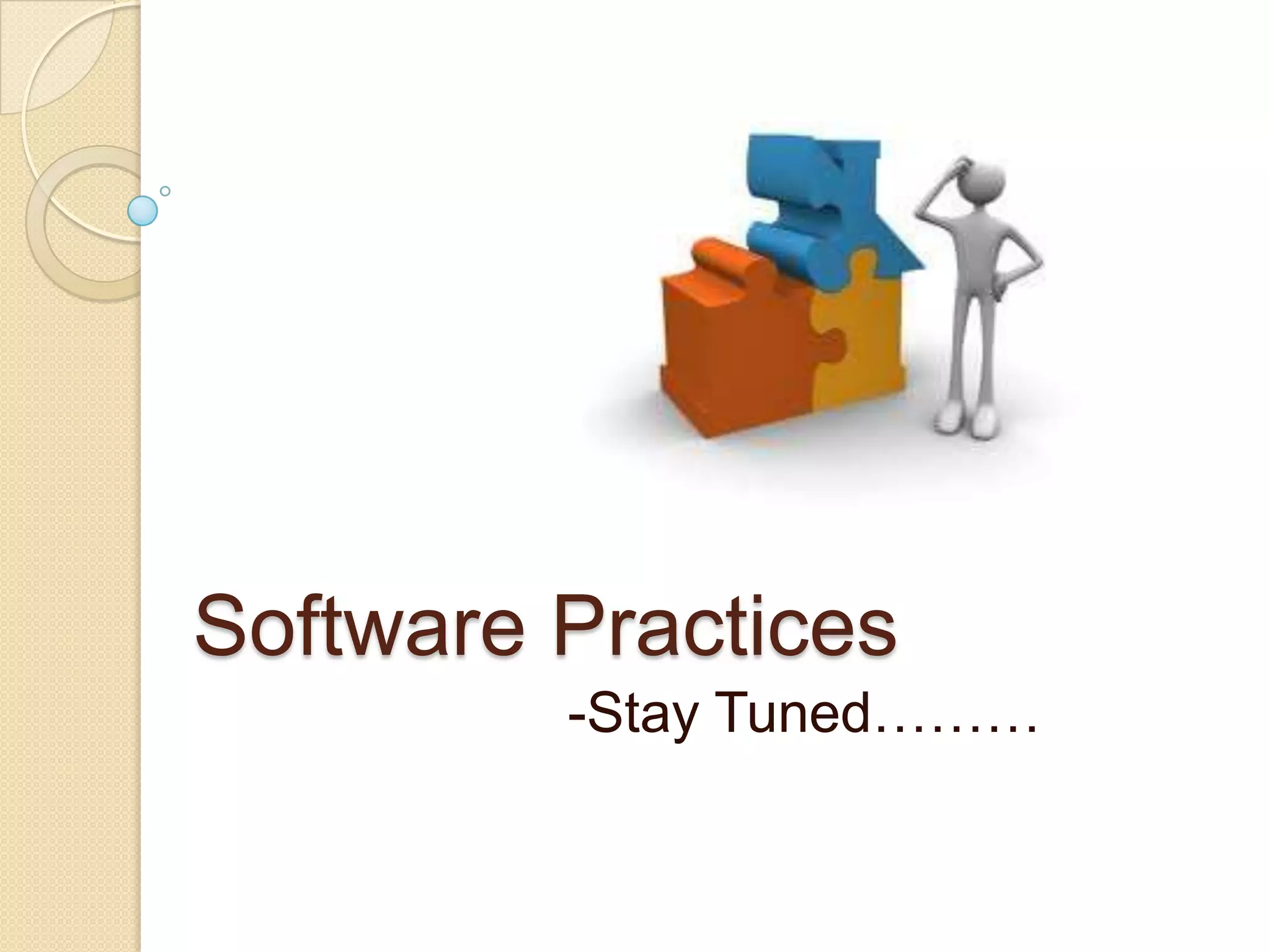 Software Practices
-Stay Tuned………